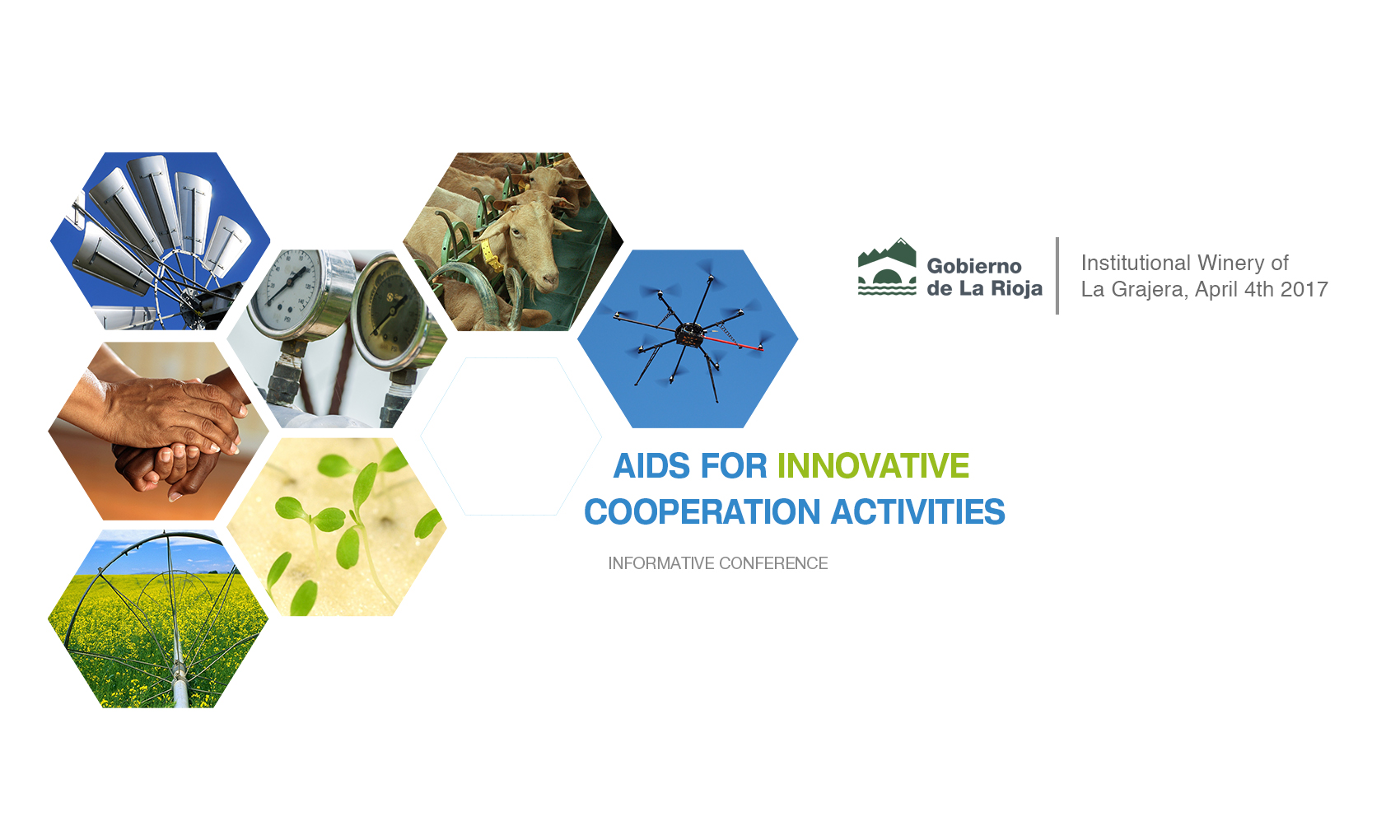 Gobierno de La Rioja

Institutional Winery of La Grajera, April 4th 2017

AIDS FOR INNOVATIVE COOPERATION ACTIVITIES

INFORMATIVE CONFERENCE